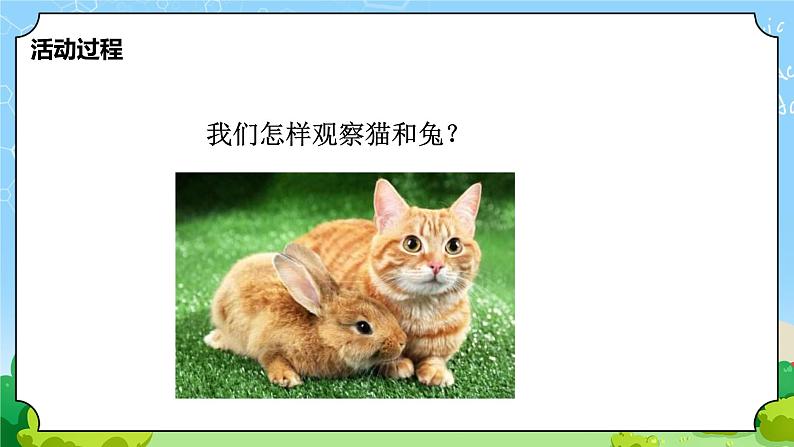 活动过程

我们怎样观察猫和兔？